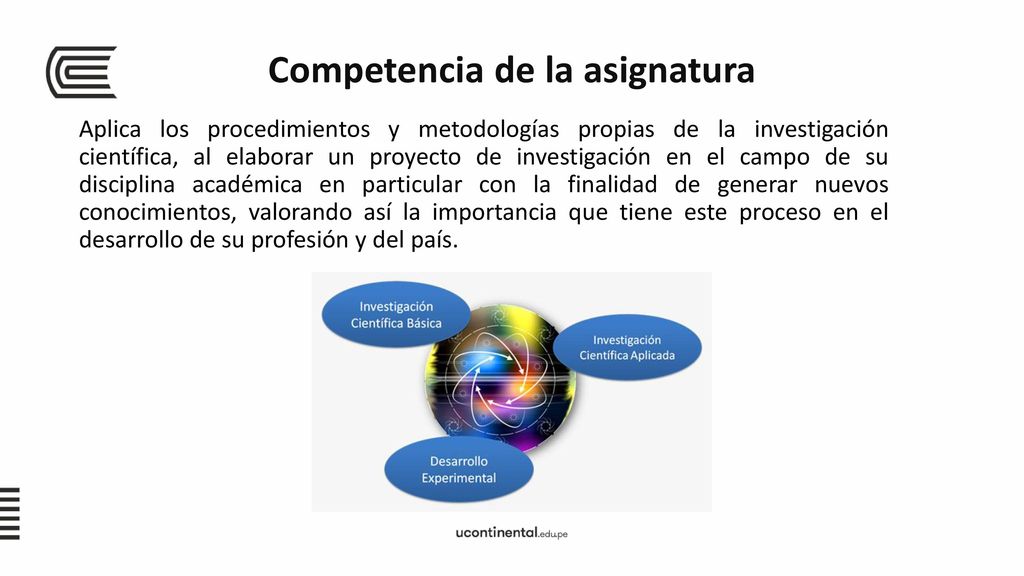 Competencia de la asignatura

Aplica los procedimientos y metodologías propias de la investigación científica, al elaborar un proyecto de investigación en el campo de su disciplina académica en particular con la finalidad de generar nuevos conocimientos, valorando así la importancia que tiene este proceso en el desarrollo de su profesión y del país.

Investigación Científica Básica

Investigación Científica Aplicada

Desarrollo Experimental

ucontinental.edu.pe